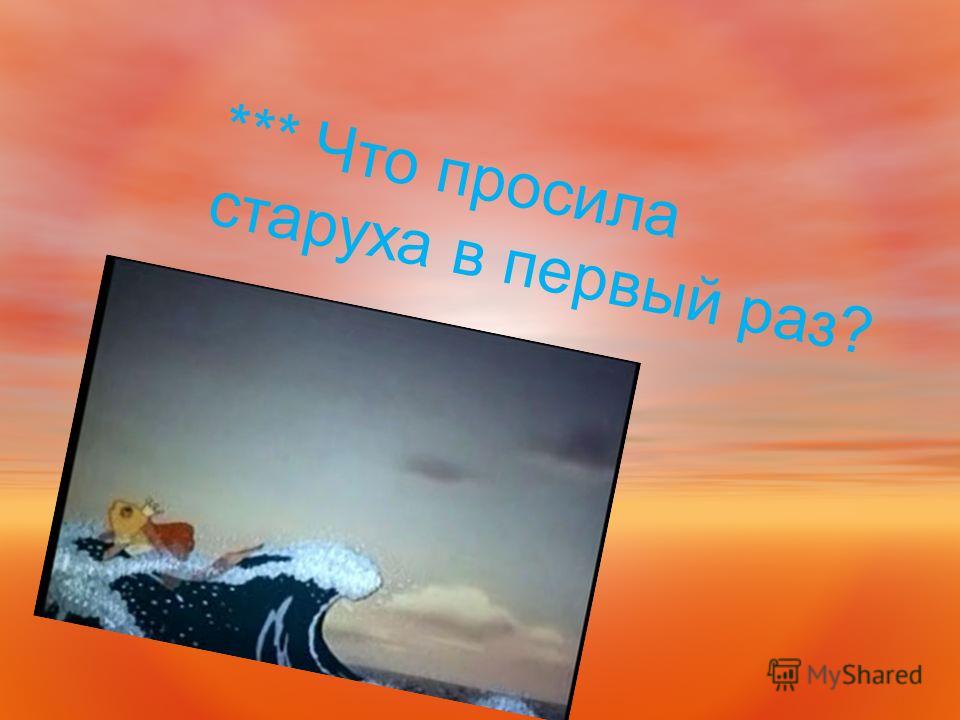 *** Что просила старуха в первый раз?

MyShared